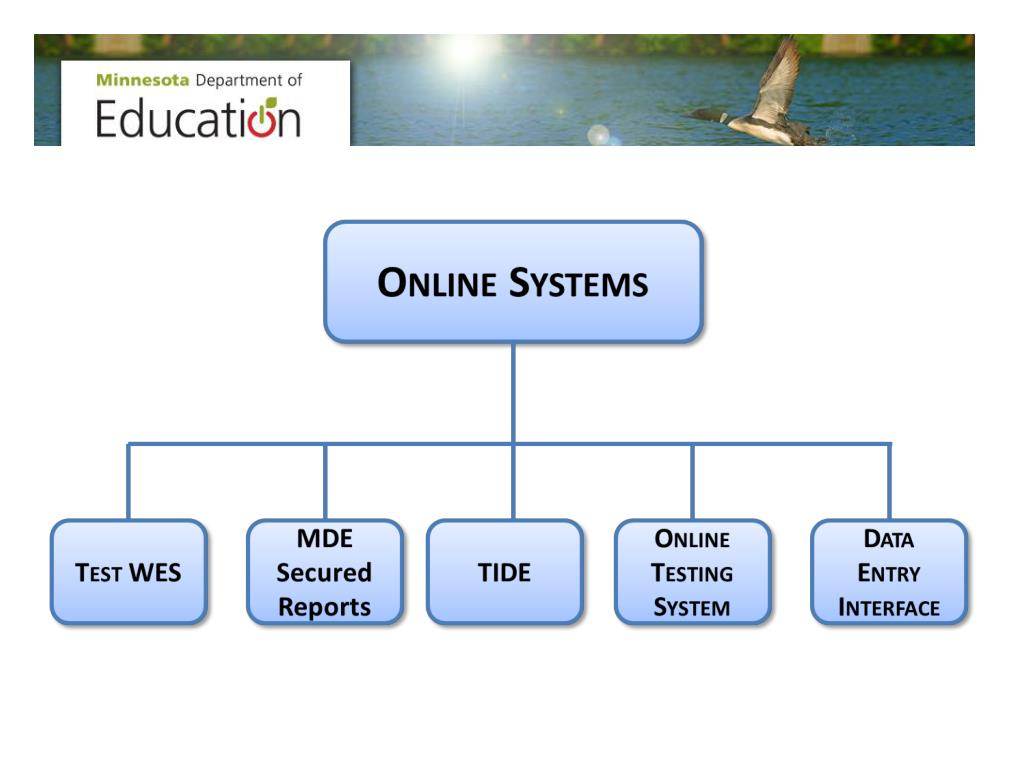 Minnesota Department of
Education

ONLINE SYSTEMS

TEST WES

MDE Secured Reports

TIDE

ONLINE TESTING SYSTEM

DATA ENTRY INTERFACE